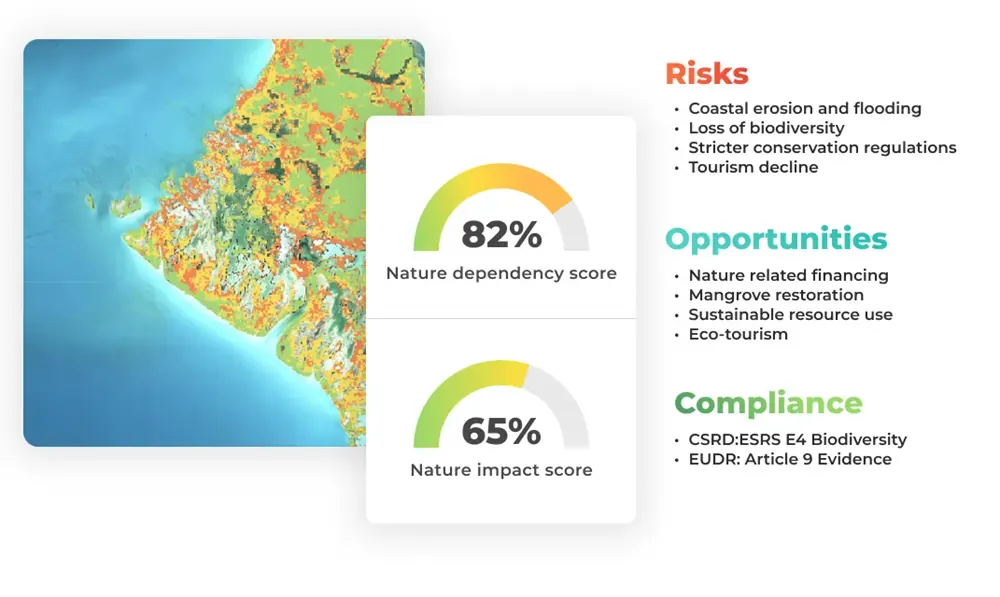 82%
Nature dependency score

65%
Nature impact score

Risks
• Coastal erosion and flooding
• Loss of biodiversity
• Stricter conservation regulations
• Tourism decline

Opportunities
• Nature related financing
• Mangrove restoration
• Sustainable resource use
• Eco-tourism

Compliance
• CSRD:ESRS E4 Biodiversity
• EUDR: Article 9 Evidence